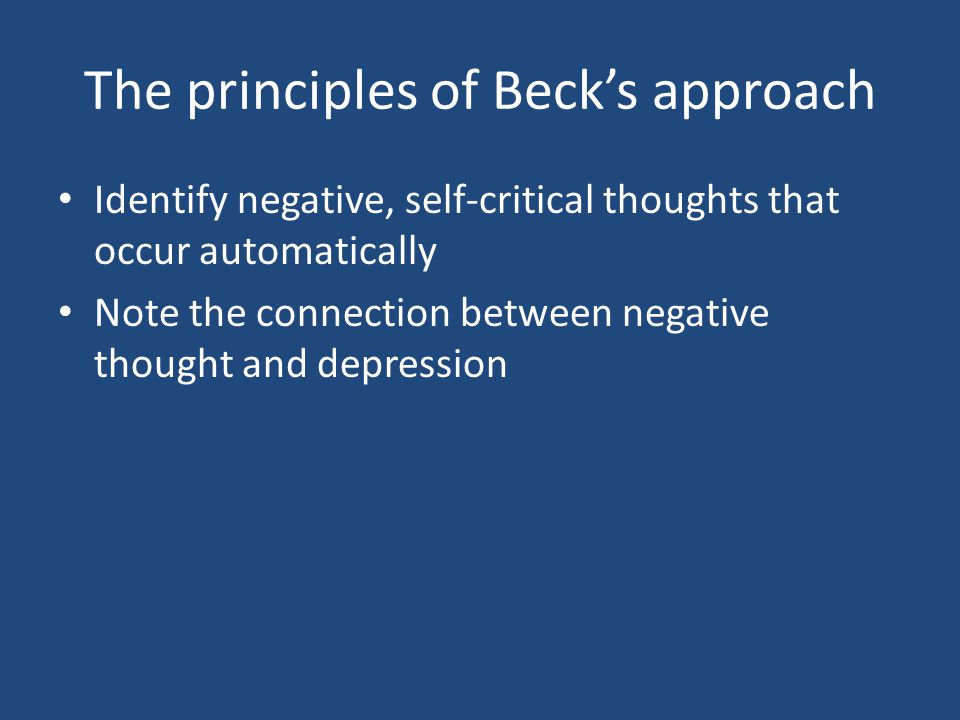 The principles of Beck’s approach

• Identify negative, self-critical thoughts that occur automatically

• Note the connection between negative thought and depression